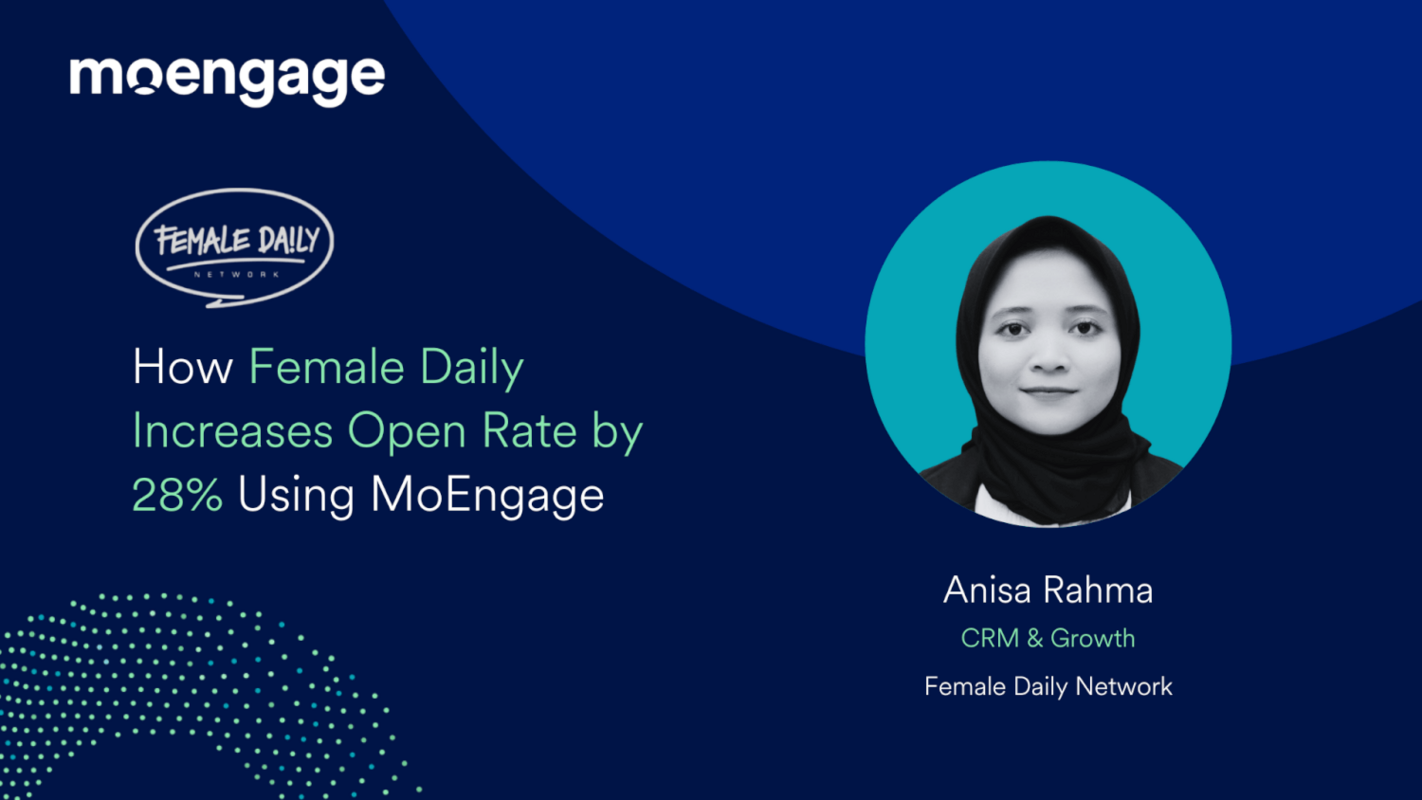 moengage

FEMALE DA!LY
NETWORK

How Female Daily Increases Open Rate by 28% Using MoEngage

Anisa Rahma
CRM & Growth
Female Daily Network